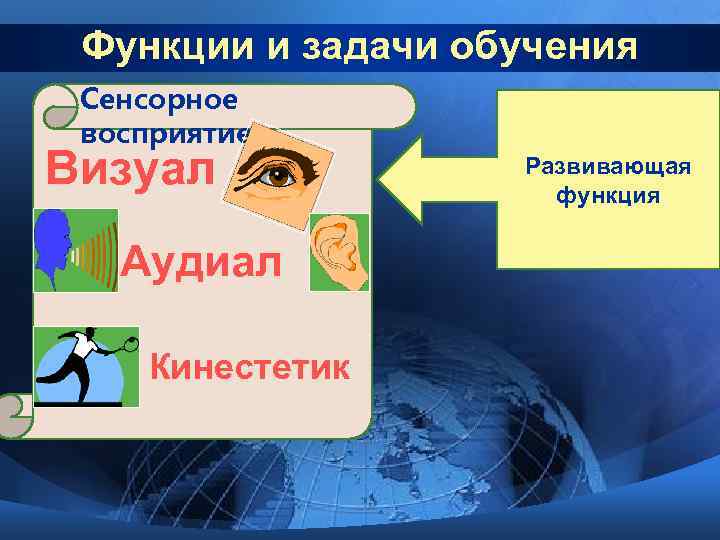 Функции и задачи обучения

Сенсорное восприятие

Визуал

Аудиал

Кинестетик

Развивающая функция